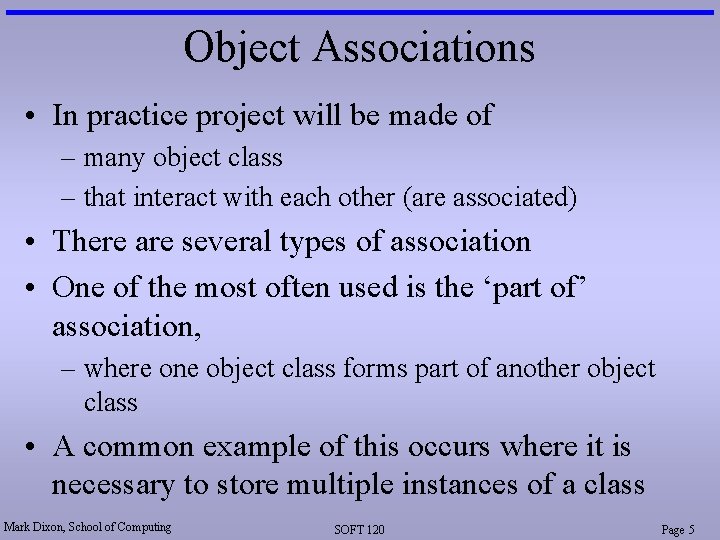 Object Associations

• In practice project will be made of
– many object class
– that interact with each other (are associated)
• There are several types of association
• One of the most often used is the ‘part of’ association,
– where one object class forms part of another object class
• A common example of this occurs where it is necessary to store multiple instances of a class

Mark Dixon, School of Computing
SOFT 120
Page 5